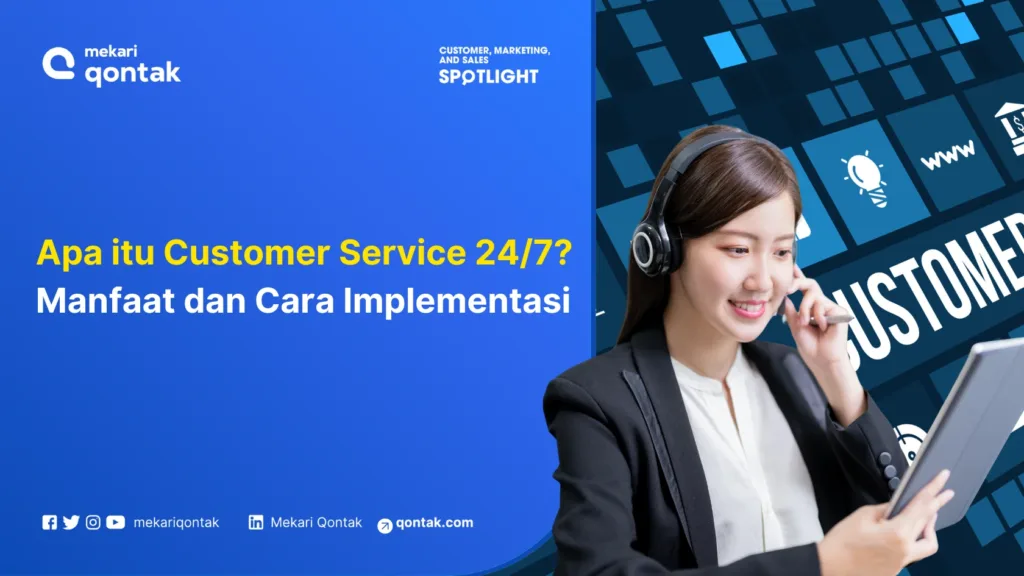 mekari qontak

CUSTOMER, MARKETING, AND SALES
SPOTLIGHT

Apa itu Customer Service 24/7?
Manfaat dan Cara Implementasi

www

CUSTOMER

mekariqontak Mekari Qontak qontak.com